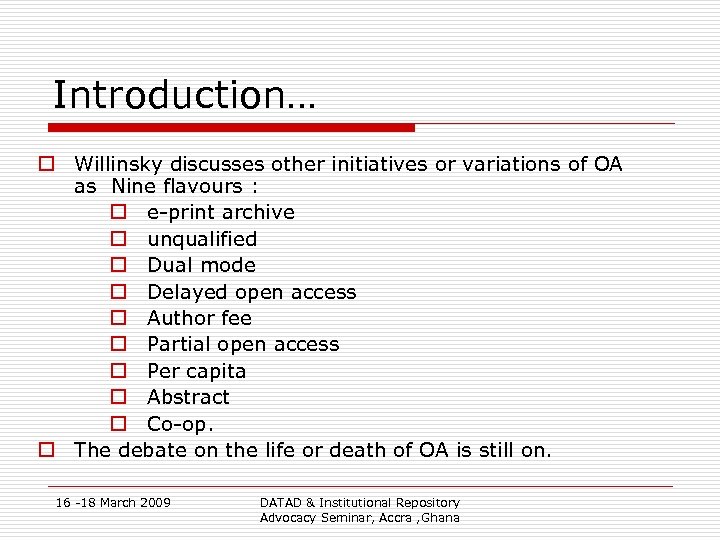 Introduction…

Willinsky discusses other initiatives or variations of OA as Nine flavours :

e-print archive

unqualified

Dual mode

Delayed open access

Author fee

Partial open access

Per capita

Abstract

Co-op.

The debate on the life or death of OA is still on.

16 -18 March 2009

DATAD & Institutional Repository Advocacy Seminar, Accra ,Ghana